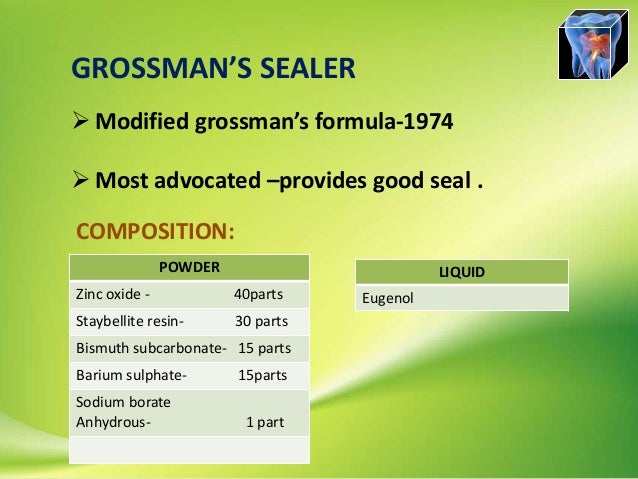 GROSSMAN'S SEALER

➢ Modified grossman's formula-1974

➢ Most advocated –provides good seal .

COMPOSITION:

| POWDER |
|---|
| Zinc oxide - 40parts |
| Staybellite resin- 30 parts |
| Bismuth subcarbonate- 15 parts |
| Barium sulphate- 15parts |
| Sodium borate Anhydrous- 1 part |
| |

| LIQUID |
|---|
| Eugenol |